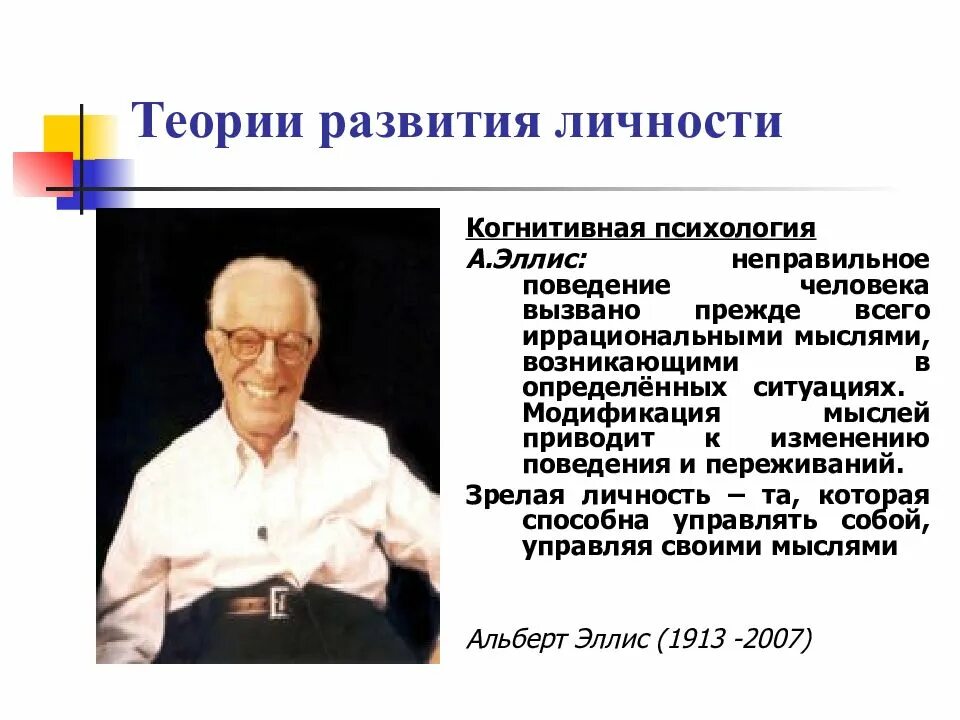 Теории развития личности

Когнитивная психология

А.Эллис: неправильное поведение человека вызвано прежде всего иррациональными мыслями, возникающими в определённых ситуациях. Модификация мыслей приводит к изменению поведения и переживаний.

Зрелая личность – та, которая способна управлять собой, управляя своими мыслями

Альберт Эллис (1913 -2007)